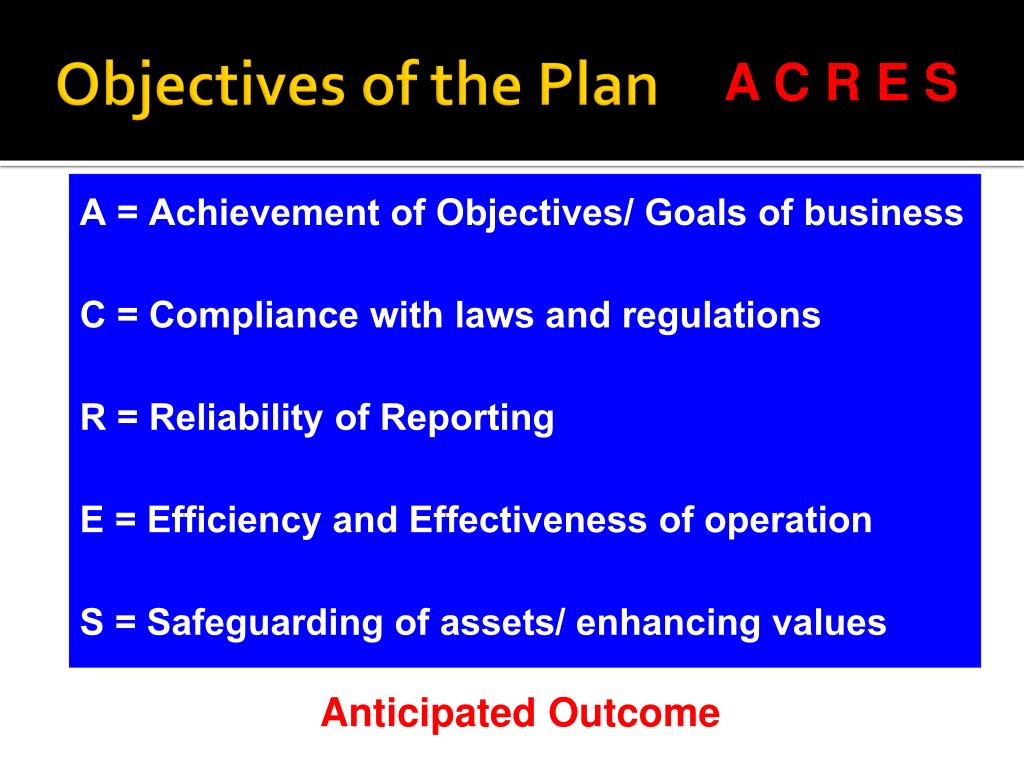 Objectives of the Plan A C R E S

A = Achievement of Objectives/ Goals of business

C = Compliance with laws and regulations

R = Reliability of Reporting

E = Efficiency and Effectiveness of operation

S = Safeguarding of assets/ enhancing values

Anticipated Outcome